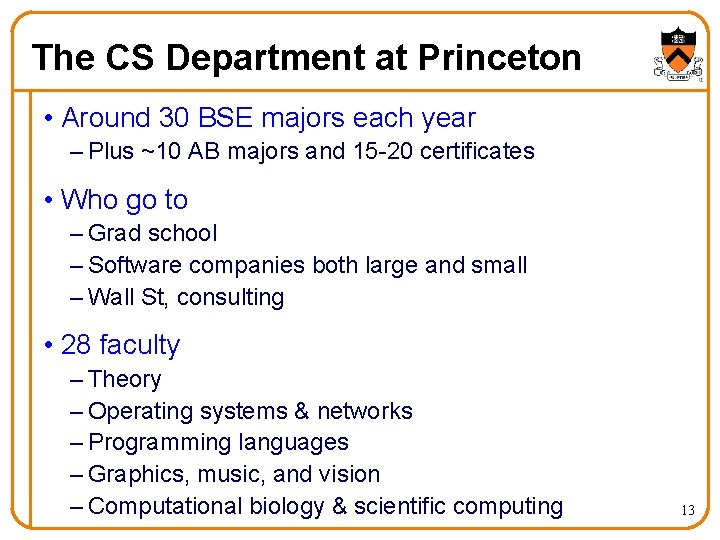 The CS Department at Princeton

• Around 30 BSE majors each year
– Plus ~10 AB majors and 15-20 certificates

• Who go to
– Grad school
– Software companies both large and small
– Wall St, consulting

• 28 faculty
– Theory
– Operating systems & networks
– Programming languages
– Graphics, music, and vision
– Computational biology & scientific computing

13